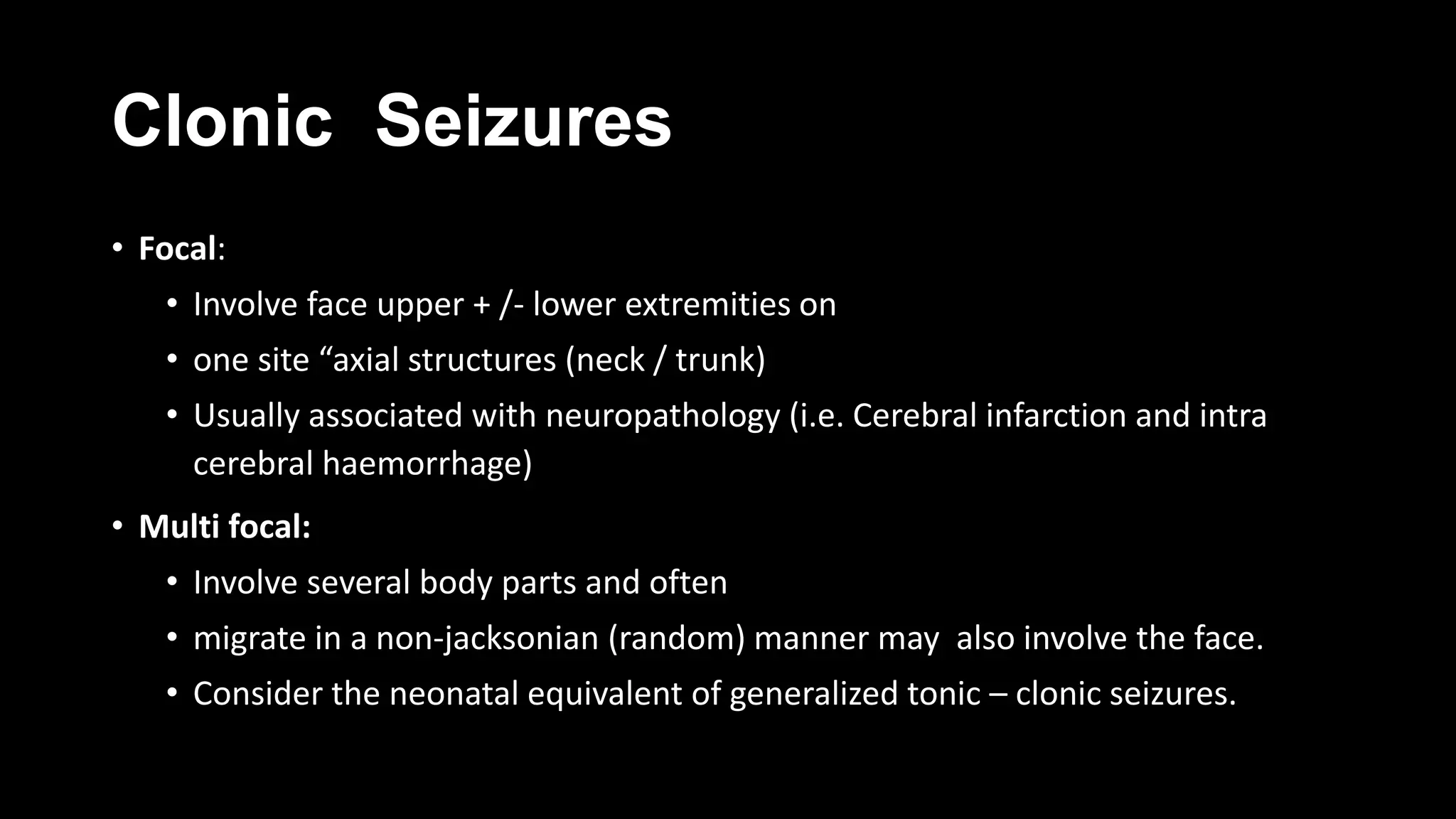 Clonic Seizures

• Focal:
  • Involve face upper + /- lower extremities on
  • one site “axial structures (neck / trunk)
  • Usually associated with neuropathology (i.e. Cerebral infarction and intra cerebral haemorrhage)
• Multi focal:
  • Involve several body parts and often
  • migrate in a non-jacksonian (random) manner may also involve the face.
  • Consider the neonatal equivalent of generalized tonic – clonic seizures.